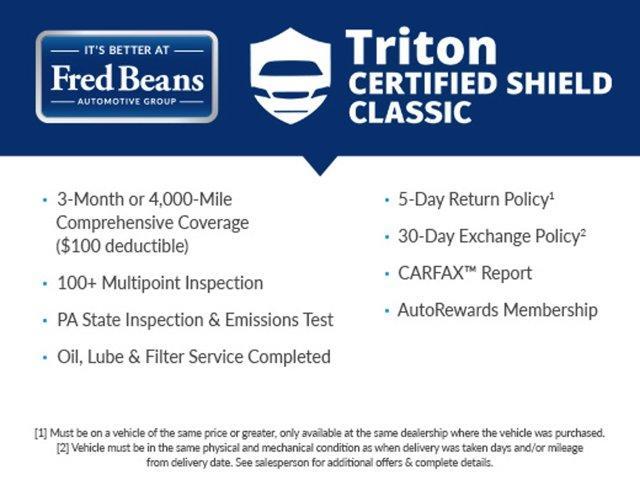 IT'S BETTER AT
Fred Beans
AUTOMOTIVE GROUP

Triton
CERTIFIED SHIELD
CLASSIC

• 3-Month or 4,000-Mile Comprehensive Coverage ($100 deductible)

• 100+ Multipoint Inspection

• PA State Inspection & Emissions Test

• Oil, Lube & Filter Service Completed

• 5-Day Return Policy$^1$

• 30-Day Exchange Policy$^2$

• CARFAX™ Report

• AutoRewards Membership

[1] Must be on a vehicle of the same price or greater, only available at the same dealership where the vehicle was purchased.
[2] Vehicle must be in the same physical and mechanical condition as when delivery was taken days and/or mileage from delivery date. See salesperson for additional offers & complete details.